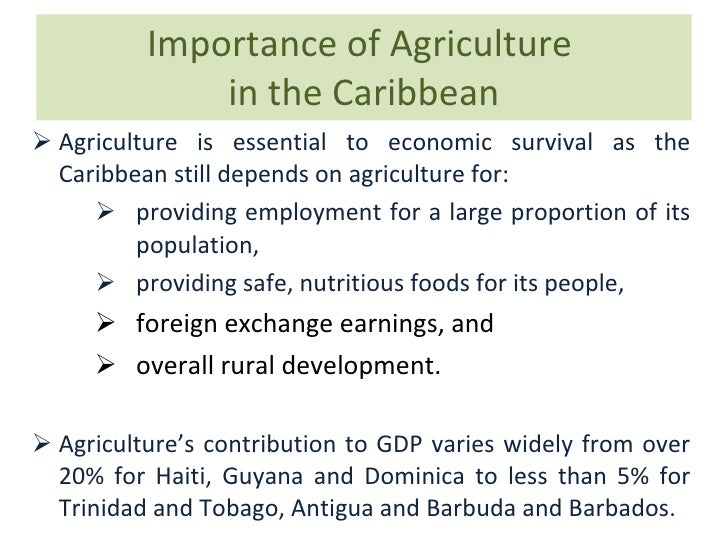 Importance of Agriculture in the Caribbean

➢ Agriculture is essential to economic survival as the Caribbean still depends on agriculture for:

➢ providing employment for a large proportion of its population,

➢ providing safe, nutritious foods for its people,

➢ foreign exchange earnings, and

➢ overall rural development.

➢ Agriculture's contribution to GDP varies widely from over 20% for Haiti, Guyana and Dominica to less than 5% for Trinidad and Tobago, Antigua and Barbuda and Barbados.